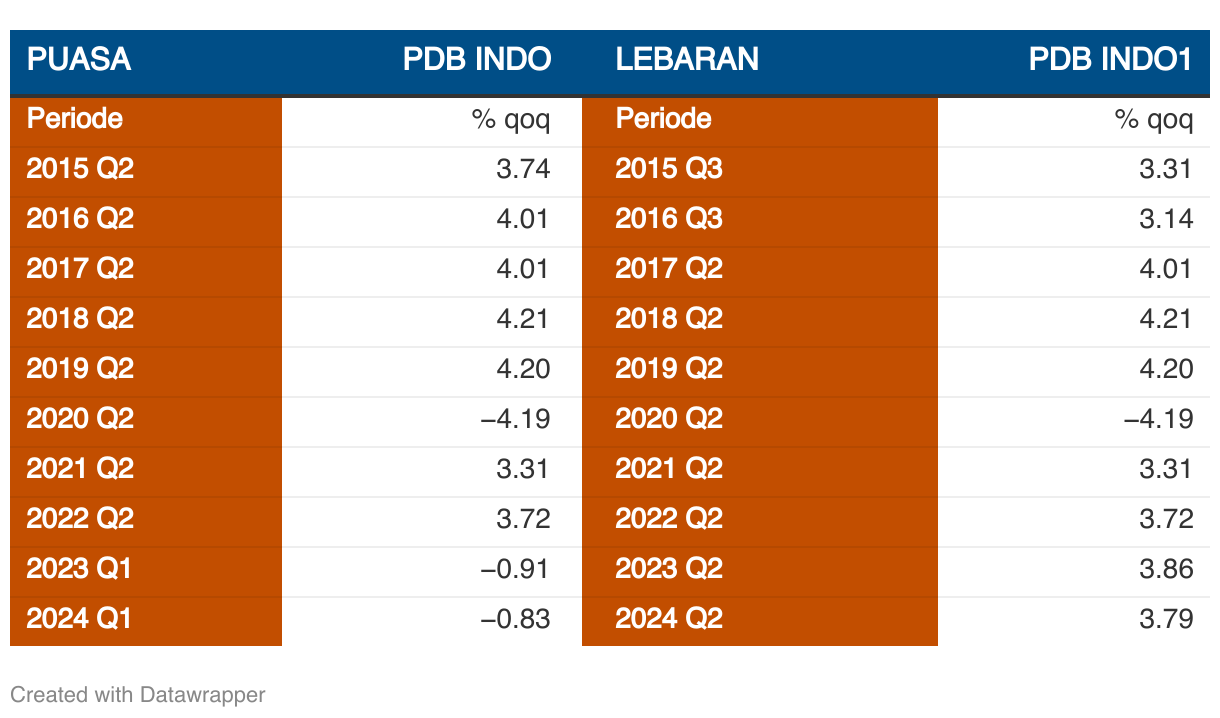 | PUASA | PDB INDO | LEBARAN | PDB INDO1 |
|---|---|---|---|
| Periode | % qoq | Periode | % qoq |
| 2015 Q2 | 3.74 | 2015 Q3 | 3.31 |
| 2016 Q2 | 4.01 | 2016 Q3 | 3.14 |
| 2017 Q2 | 4.01 | 2017 Q2 | 4.01 |
| 2018 Q2 | 4.21 | 2018 Q2 | 4.21 |
| 2019 Q2 | 4.20 | 2019 Q2 | 4.20 |
| 2020 Q2 | −4.19 | 2020 Q2 | −4.19 |
| 2021 Q2 | 3.31 | 2021 Q2 | 3.31 |
| 2022 Q2 | 3.72 | 2022 Q2 | 3.72 |
| 2023 Q1 | −0.91 | 2023 Q2 | 3.86 |
| 2024 Q1 | −0.83 | 2024 Q2 | 3.79 |

Created with Datawrapper